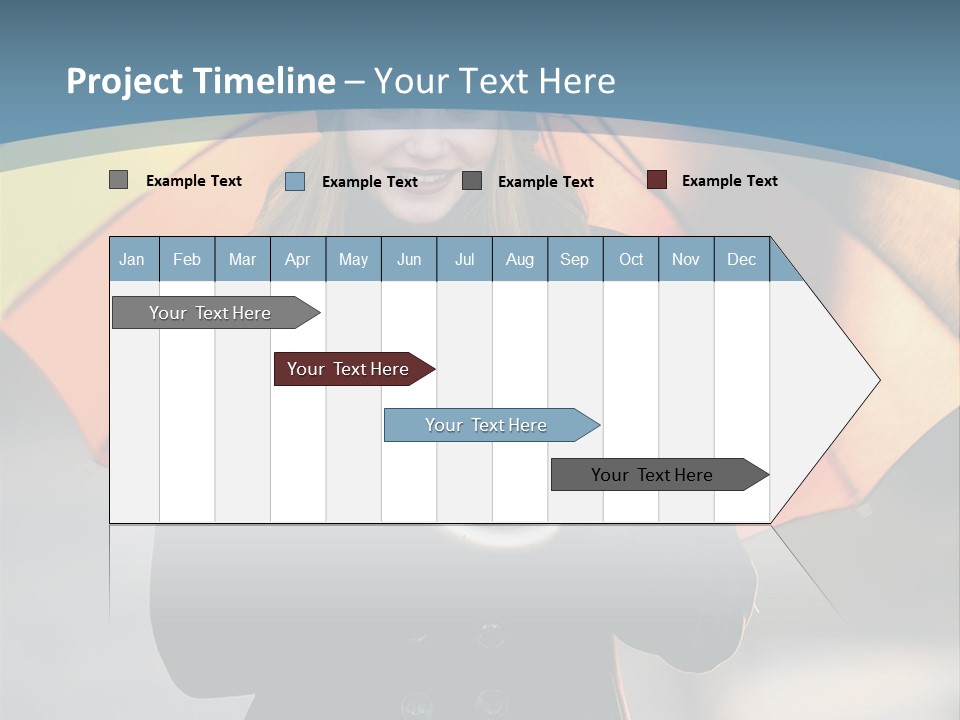 Project Timeline – Your Text Here

Example Text
Example Text
Example Text
Example Text

| Jan | Feb | Mar | Apr | May | Jun | Jul | Aug | Sep | Oct | Nov | Dec |
|---|---|---|---|---|---|---|---|---|---|---|---|

Your Text Here
Your Text Here
Your Text Here
Your Text Here